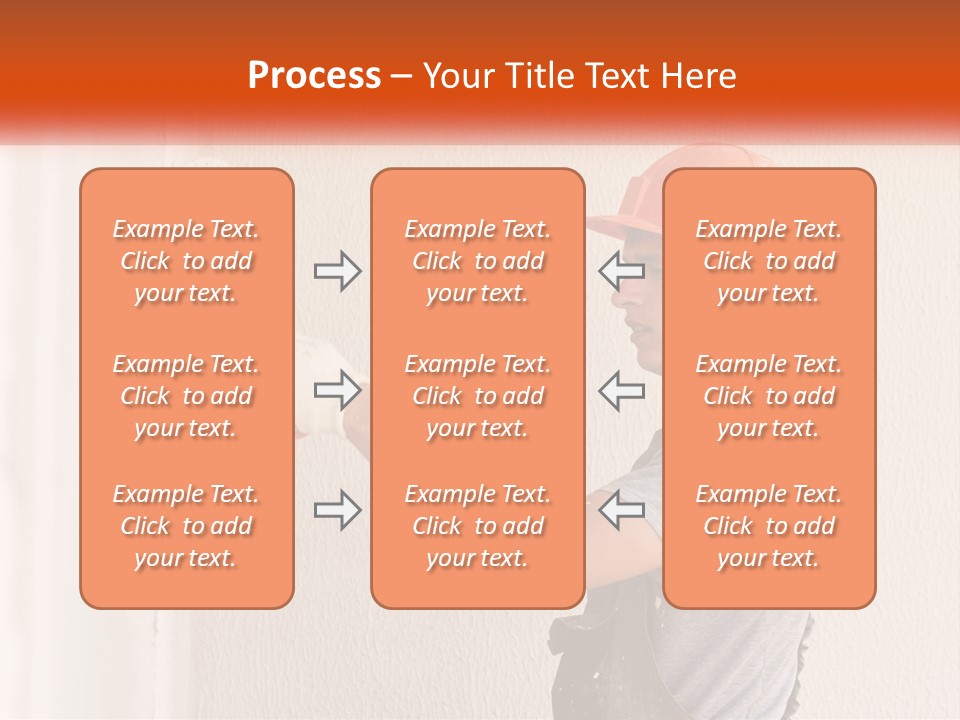 Process – Your Title Text Here

Example Text. Click to add your text.

Example Text. Click to add your text.

Example Text. Click to add your text.

Example Text. Click to add your text.

Example Text. Click to add your text.

Example Text. Click to add your text.

Example Text. Click to add your text.

Example Text. Click to add your text.

Example Text. Click to add your text.